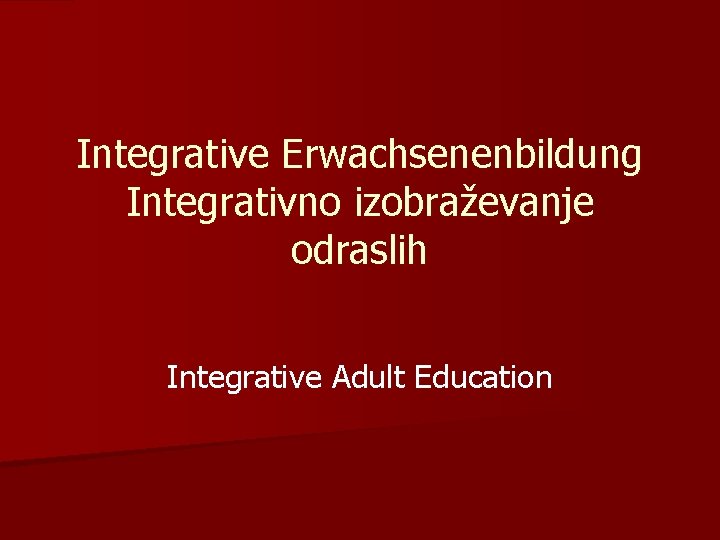 Integrative Erwachsenenbildung
Integrativno izobraževanje odraslih

Integrative Adult Education